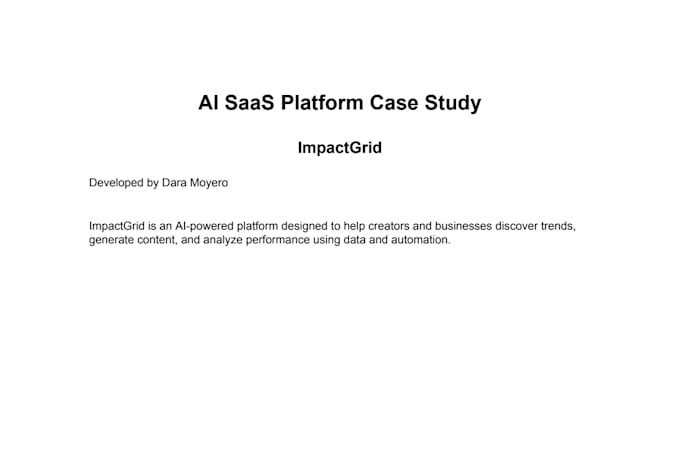 AI SaaS Platform Case Study

ImpactGrid

Developed by Dara Moyero

ImpactGrid is an AI-powered platform designed to help creators and businesses discover trends, generate content, and analyze performance using data and automation.